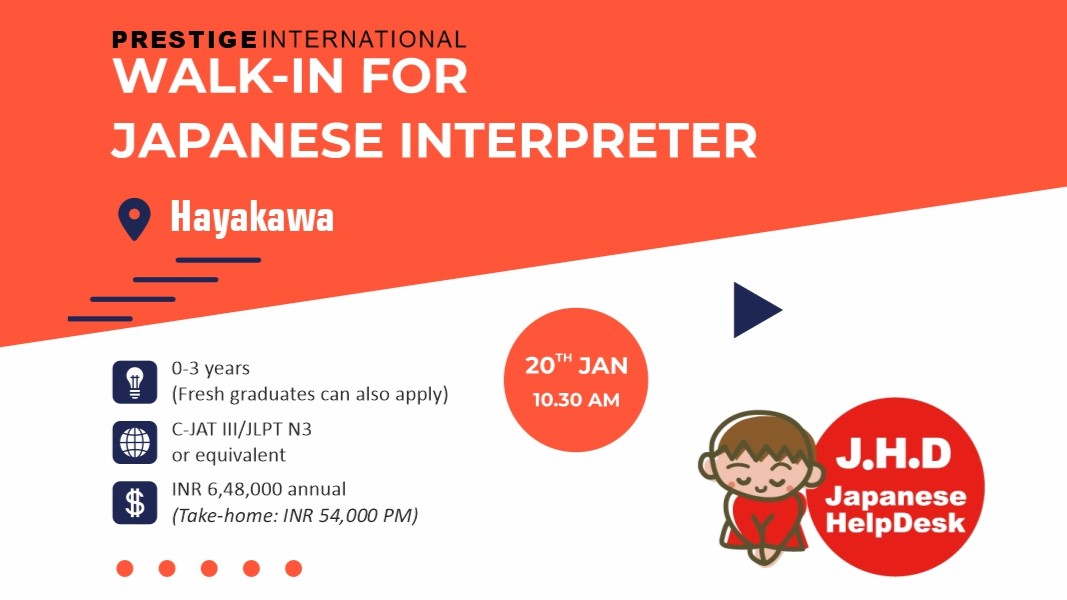 PRESTIGE INTERNATIONAL
WALK-IN FOR
JAPANESE INTERPRETER

Hayakawa

0-3 years
(Fresh graduates can also apply)

C-JAT III/JLPT N3
or equivalent

INR 6,48,000 annual
(Take-home: INR 54,000 PM)

$20^{TH}$ JAN
10.30 AM

J.H.D
Japanese
HelpDesk